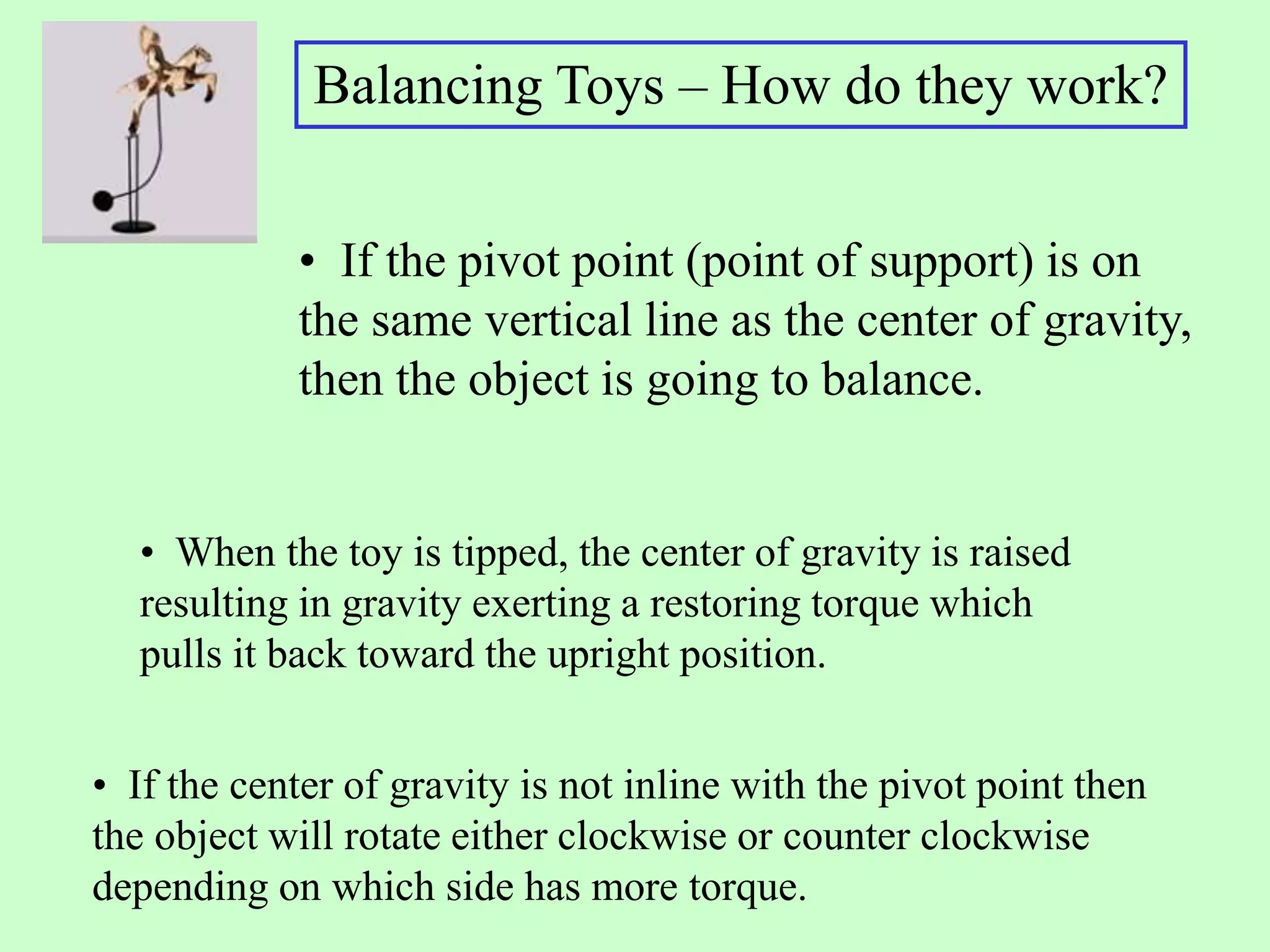 Balancing Toys – How do they work?

• If the pivot point (point of support) is on the same vertical line as the center of gravity, then the object is going to balance.

• When the toy is tipped, the center of gravity is raised resulting in gravity exerting a restoring torque which pulls it back toward the upright position.

• If the center of gravity is not inline with the pivot point then the object will rotate either clockwise or counter clockwise depending on which side has more torque.